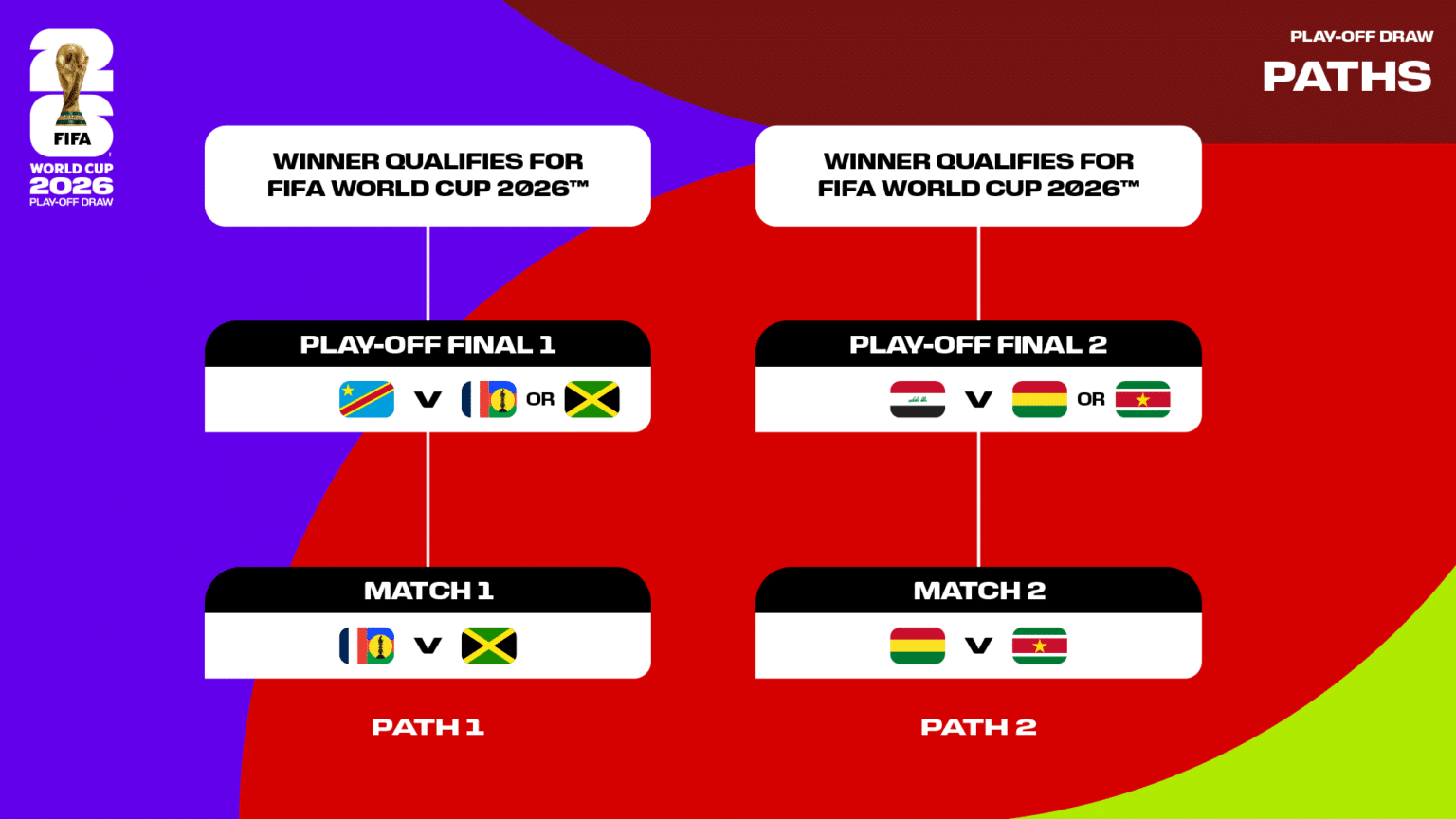 26
FIFA
WORLD CUP
2026
PLAY-OFF DRAW

PLAY-OFF DRAW
PATHS

WINNER QUALIFIES FOR FIFA WORLD CUP 2026™

PLAY-OFF FINAL 1
V OR

MATCH 1
V

PATH 1

WINNER QUALIFIES FOR FIFA WORLD CUP 2026™

PLAY-OFF FINAL 2
V OR

MATCH 2
V

PATH 2